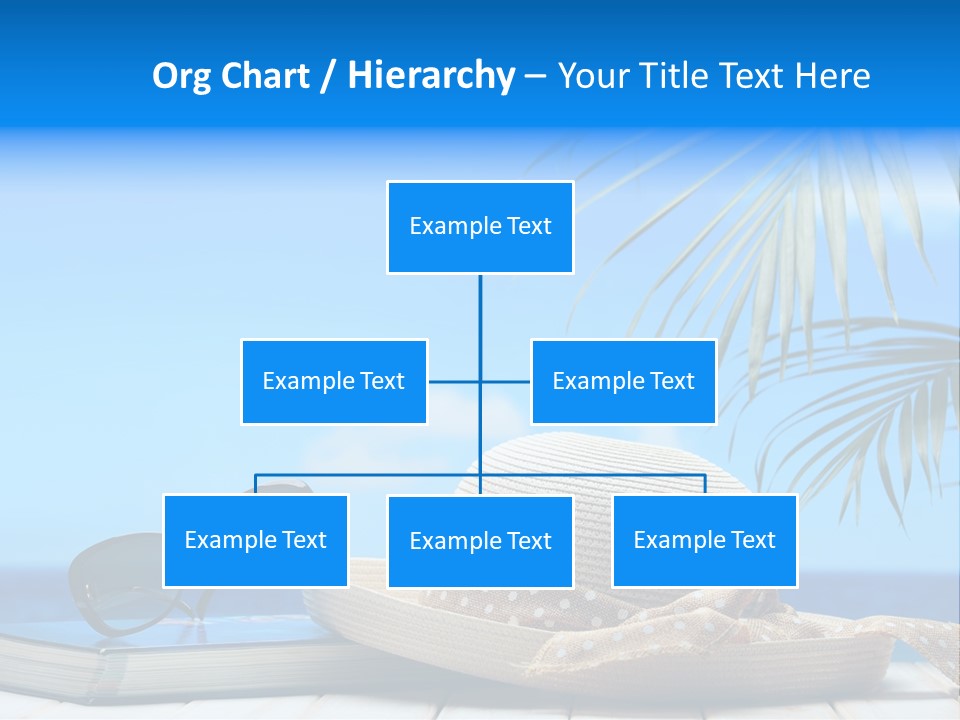 Org Chart / Hierarchy – Your Title Text Here

Example Text

Example Text

Example Text

Example Text

Example Text

Example Text